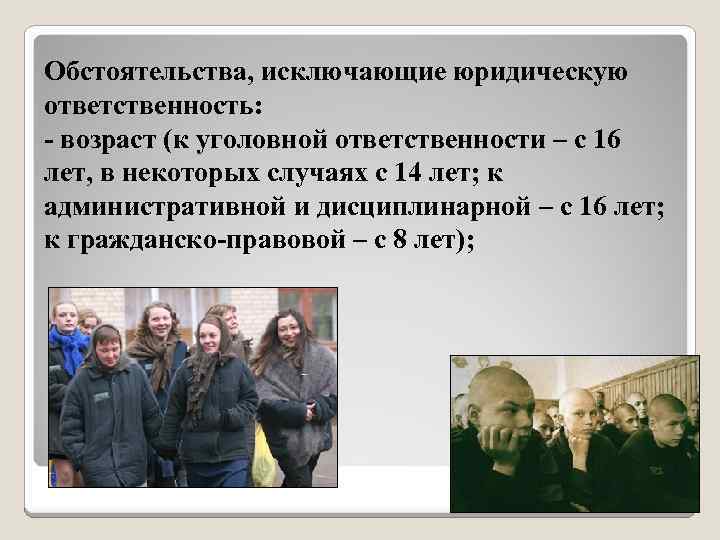 Обстоятельства, исключающие юридическую ответственность:
- возраст (к уголовной ответственности – с 16 лет, в некоторых случаях с 14 лет; к административной и дисциплинарной – с 16 лет; к гражданско-правовой – с 8 лет);